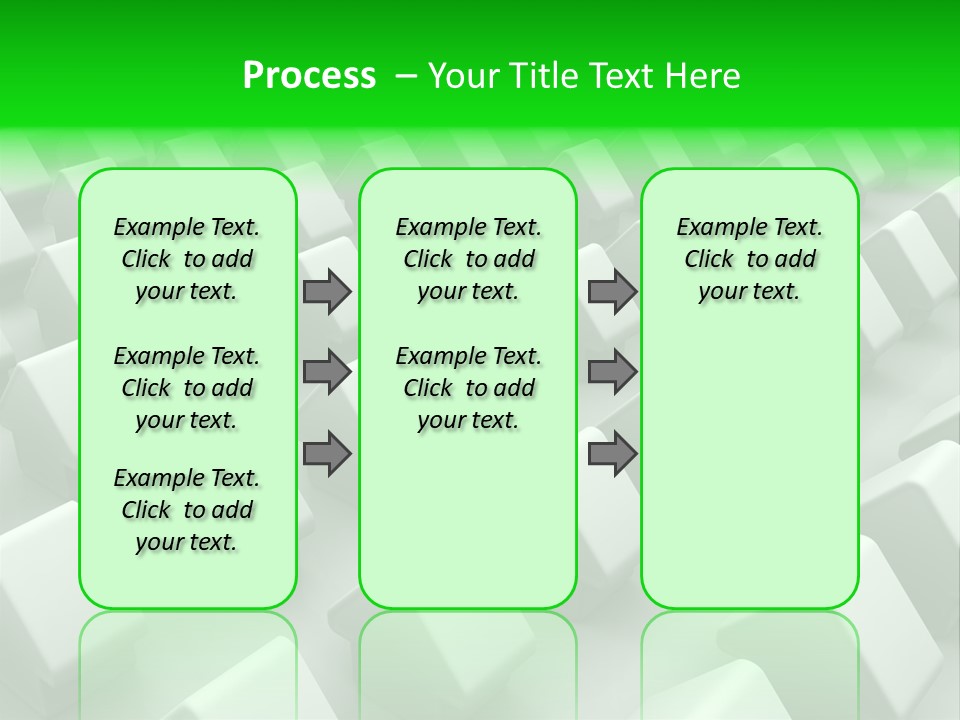 Process – Your Title Text Here

Example Text. Click to add your text.

Example Text. Click to add your text.

Example Text. Click to add your text.

Example Text. Click to add your text.

Example Text. Click to add your text.

Example Text. Click to add your text.